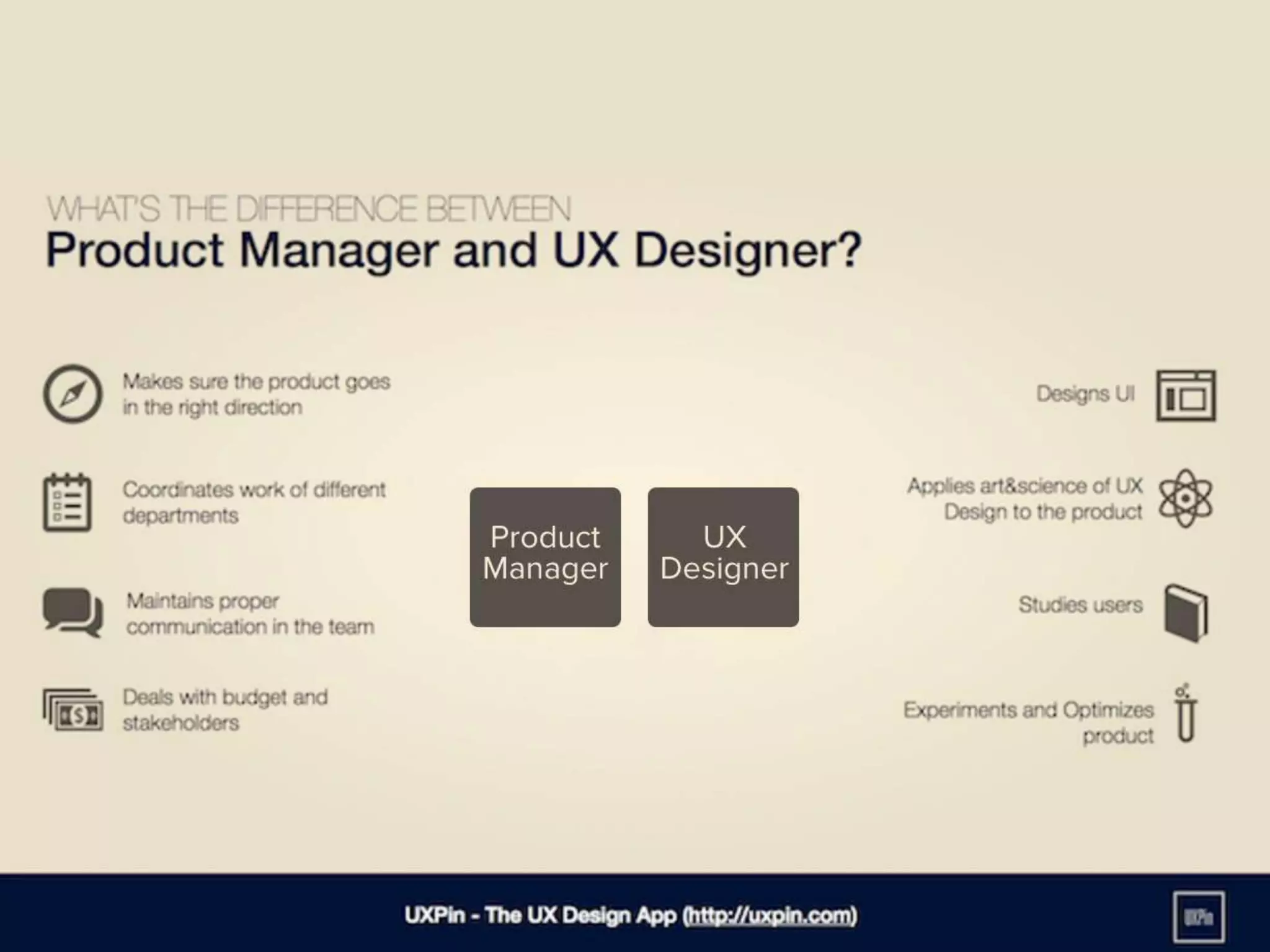 WHAT'S THE DIFFERENCE BETWEEN
Product Manager and UX Designer?

Makes sure the product goes in the right direction

Coordinates work of different departments

Maintains proper communication in the team

Deals with budget and stakeholders

Product Manager

UX Designer

Designs UI

Applies art&science of UX Design to the product

Studies users

Experiments and Optimizes product

UXPin - The UX Design App (http://uxpin.com)

UXPin